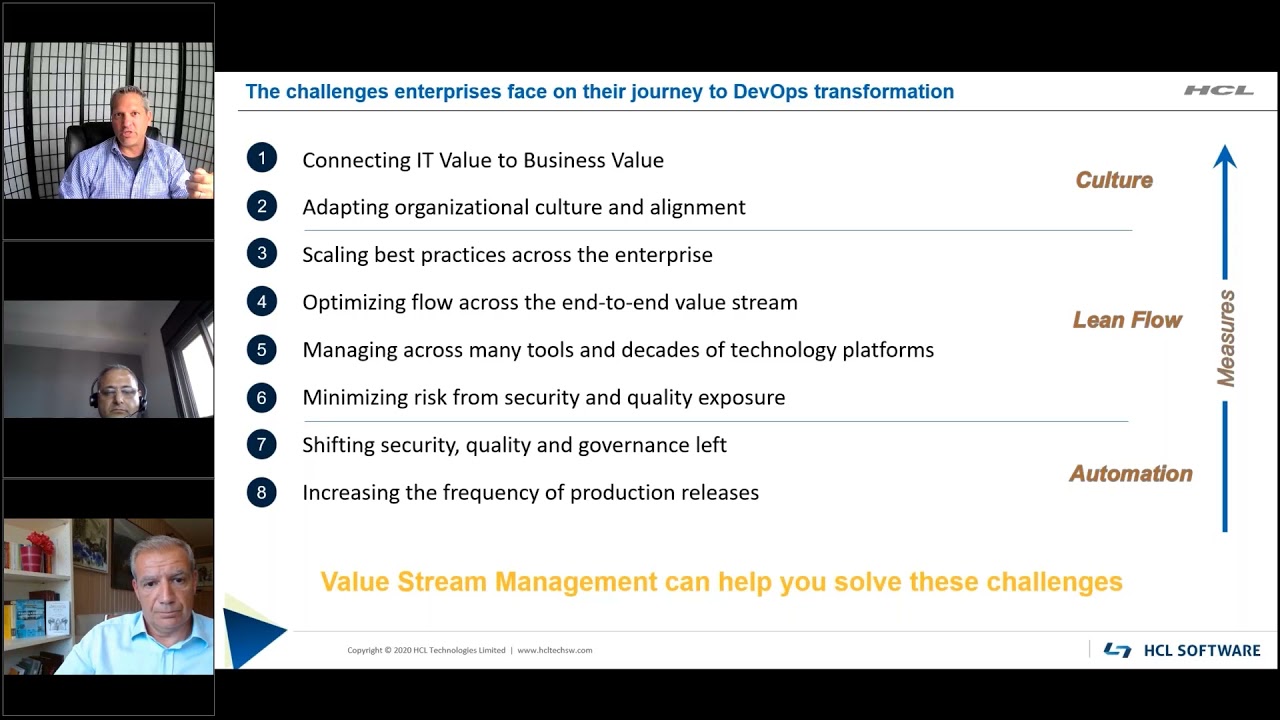 The challenges enterprises face on their journey to DevOps transformation

HCL

1 Connecting IT Value to Business Value
2 Adapting organizational culture and alignment
3 Scaling best practices across the enterprise
4 Optimizing flow across the end-to-end value stream
5 Managing across many tools and decades of technology platforms
6 Minimizing risk from security and quality exposure
7 Shifting security, quality and governance left
8 Increasing the frequency of production releases

Culture

Lean Flow

Automation

Measures

Value Stream Management can help you solve these challenges

Copyright © 2020 HCL Technologies Limited | www.hcltechsw.com

HCL SOFTWARE